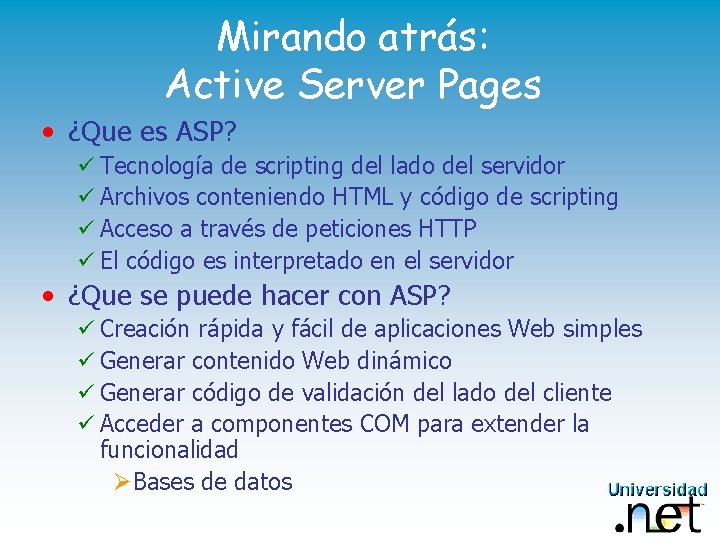 Mirando atrás:
Active Server Pages

• ¿Que es ASP?
✓ Tecnología de scripting del lado del servidor
✓ Archivos conteniendo HTML y código de scripting
✓ Acceso a través de peticiones HTTP
✓ El código es interpretado en el servidor

• ¿Que se puede hacer con ASP?
✓ Creación rápida y fácil de aplicaciones Web simples
✓ Generar contenido Web dinámico
✓ Generar código de validación del lado del cliente
✓ Acceder a componentes COM para extender la funcionalidad
➢ Bases de datos

Universidad
.net